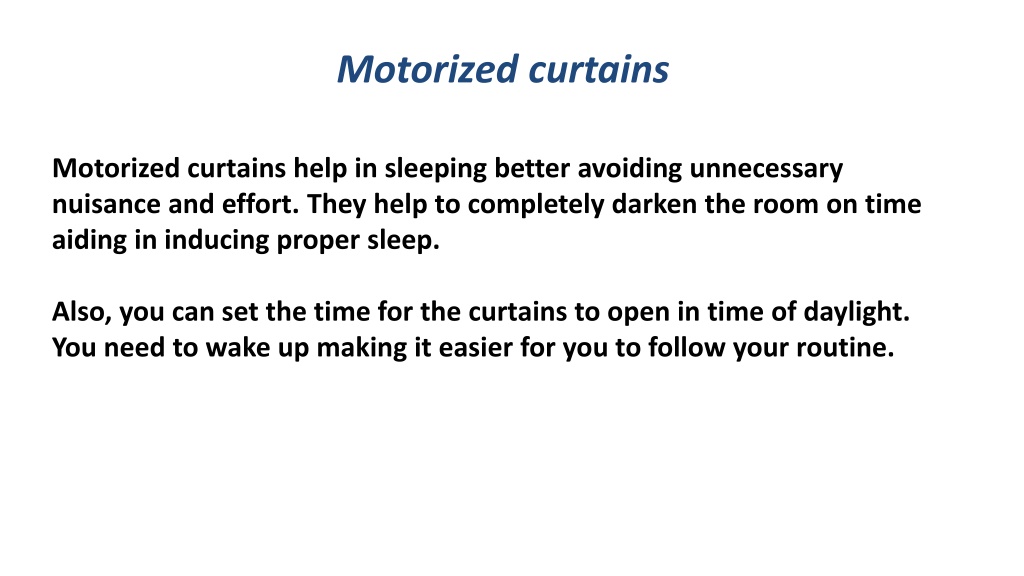 Motorized curtains

Motorized curtains help in sleeping better avoiding unnecessary nuisance and effort. They help to completely darken the room on time aiding in inducing proper sleep.

Also, you can set the time for the curtains to open in time of daylight. You need to wake up making it easier for you to follow your routine.